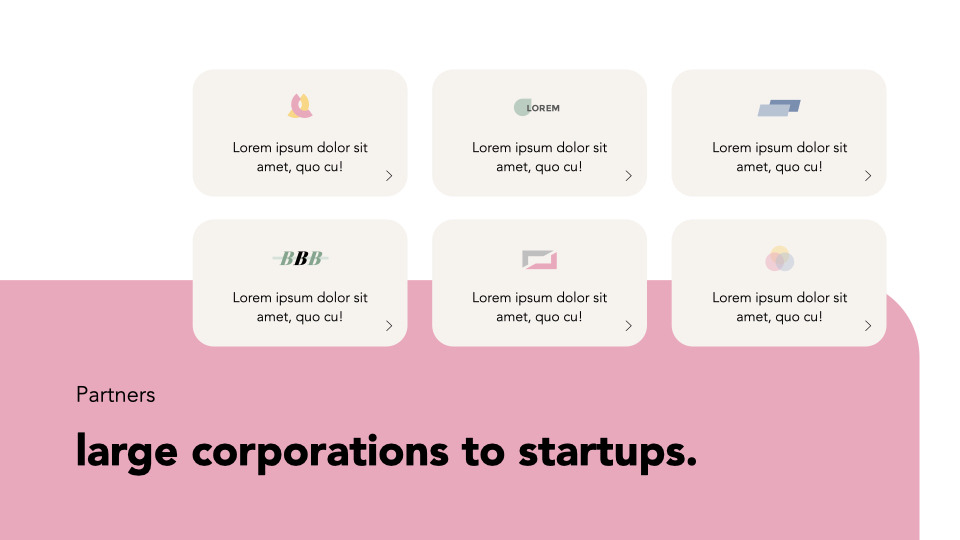 Lorem ipsum dolor sit amet, quo cu!

LOREM

Lorem ipsum dolor sit amet, quo cu!

Lorem ipsum dolor sit amet, quo cu!

BBB

Lorem ipsum dolor sit amet, quo cu!

Lorem ipsum dolor sit amet, quo cu!

Lorem ipsum dolor sit amet, quo cu!

Partners

large corporations to startups.